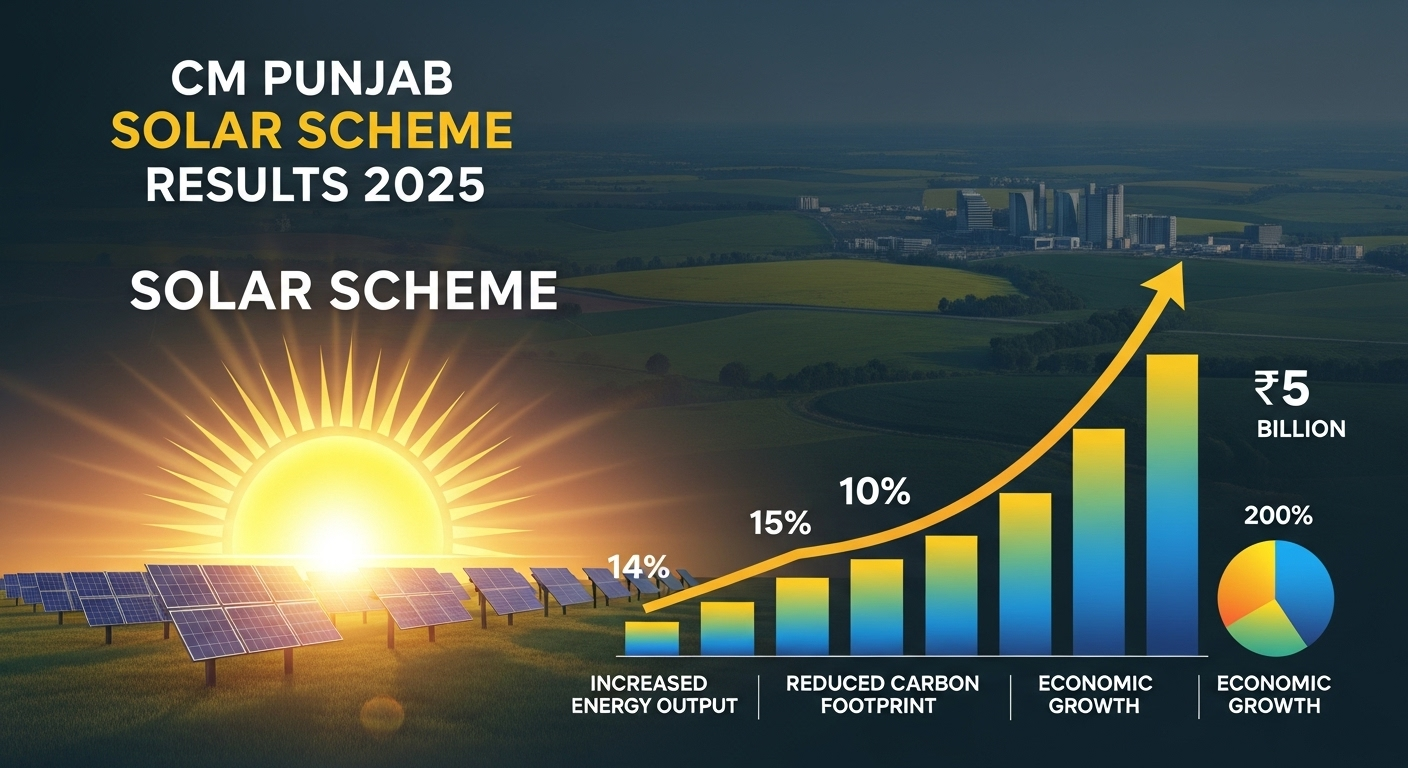 CM PUNJAB
SOLAR SCHEME
RESULTS 2025

SOLAR SCHEME

14%

15%

10%

₹5
BILLION

200%

INCREASED ENERGY OUTPUT

REDUCED CARBON FOOTPRINT

ECONOMIC GROWTH

ECONOMIC GROWTH